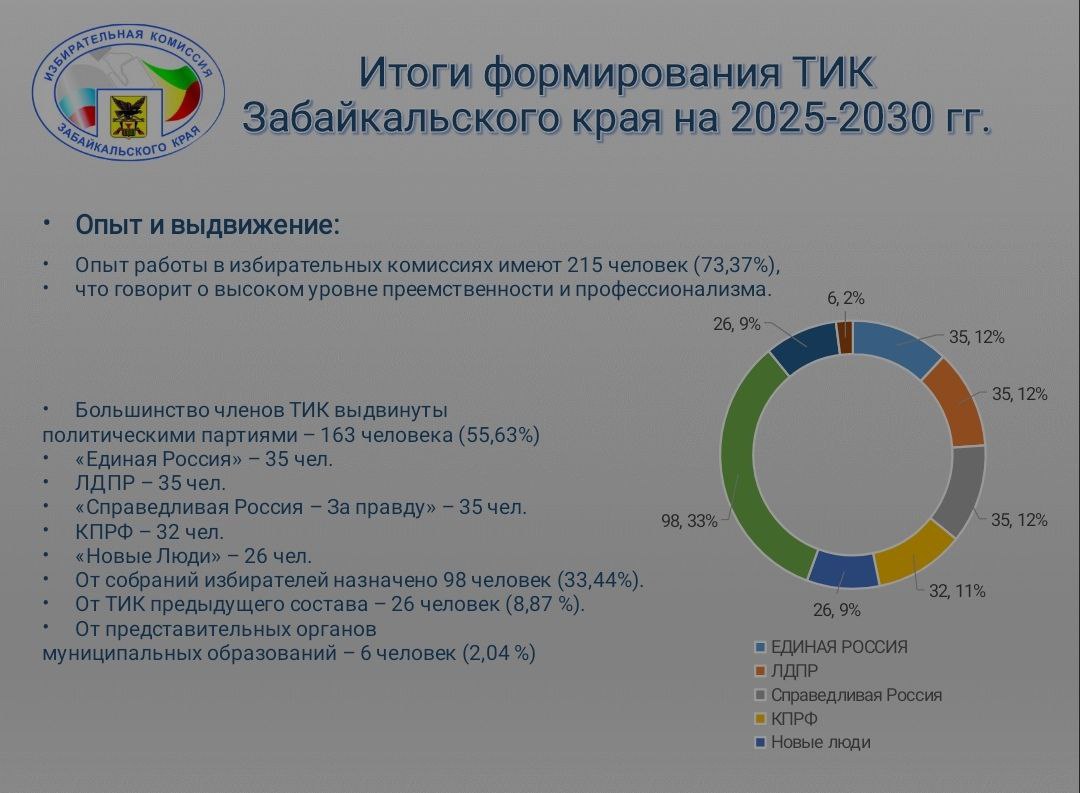 ИЗБИРАТЕЛЬНАЯ КОМИССИЯ ЗАБАЙКАЛЬСКОГО КРАЯ

Итоги формирования ТИК Забайкальского края на 2025-2030 гг.

• Опыт и выдвижение:

• Опыт работы в избирательных комиссиях имеют 215 человек (73,37%),
• что говорит о высоком уровне преемственности и профессионализма.

• Большинство членов ТИК выдвинуты политическими партиями – 163 человека (55,63%)
• «Единая Россия» – 35 чел.
• ЛДПР – 35 чел.
• «Справедливая Россия – За правду» – 35 чел.
• КПРФ – 32 чел.
• «Новые Люди» – 26 чел.
• От собраний избирателей назначено 98 человек (33,44%).
• От ТИК предыдущего состава – 26 человек (8,87 %).
• От представительных органов муниципальных образований – 6 человек (2,04 %)

6, 2%
35, 12%
35, 12%
35, 12%
32, 11%
26, 9%
98, 33%
26, 9%

ЕДИНАЯ РОССИЯ
ЛДПР
Справедливая Россия
КПРФ
Новые люди